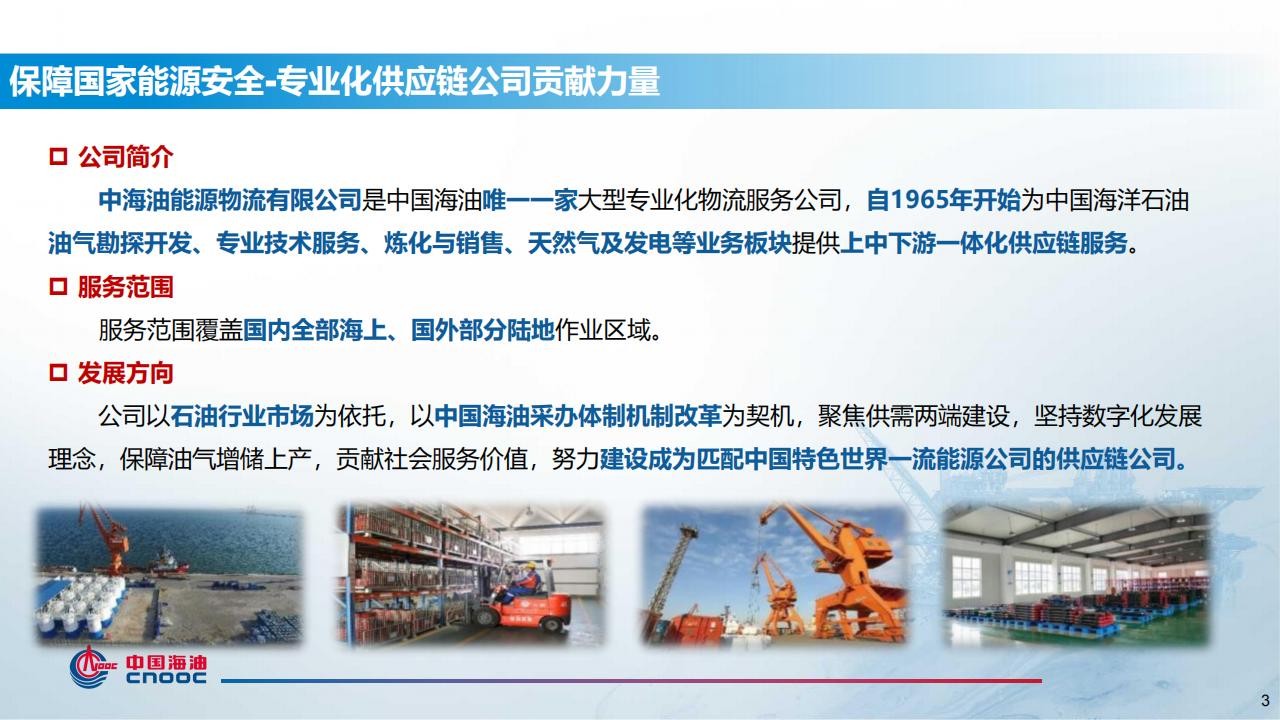 保障国家能源安全-专业化供应链公司贡献力量

公司简介

中海油能源物流有限公司是中国海油唯一一家大型专业化物流服务公司，自1965年开始为中国海洋石油油气勘探开发、专业技术服务、炼化与销售、天然气及发电等业务板块提供上中下游一体化供应链服务。

服务范围

服务范围覆盖国内全部海上、国外部分陆地作业区域。

发展方向

公司以石油行业市场为依托，以中国海油采办体制机制改革为契机，聚焦供需两端建设，坚持数字化发展理念，保障油气增储上产，贡献社会服务价值，努力建设成为匹配中国特色世界一流能源公司的供应链公司。

中国海油
CNOOC

3